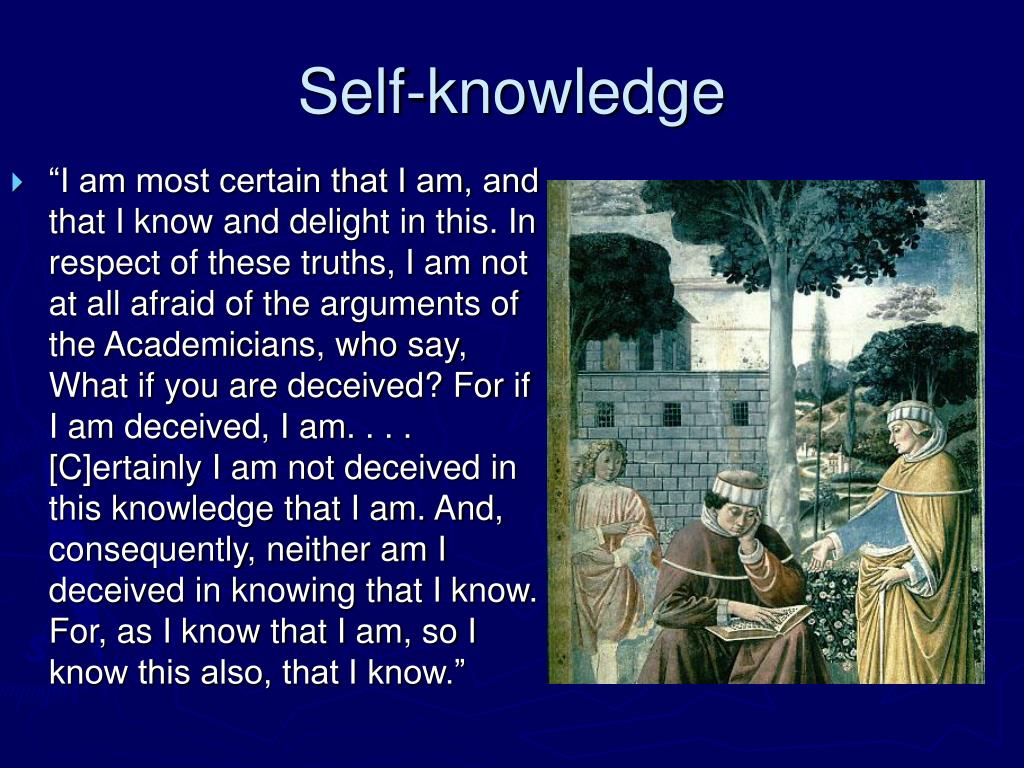 Self-knowledge

“I am most certain that I am, and that I know and delight in this. In respect of these truths, I am not at all afraid of the arguments of the Academicians, who say, What if you are deceived? For if I am deceived, I am. . . . [C]ertainly I am not deceived in this knowledge that I am. And, consequently, neither am I deceived in knowing that I know. For, as I know that I am, so I know this also, that I know.”